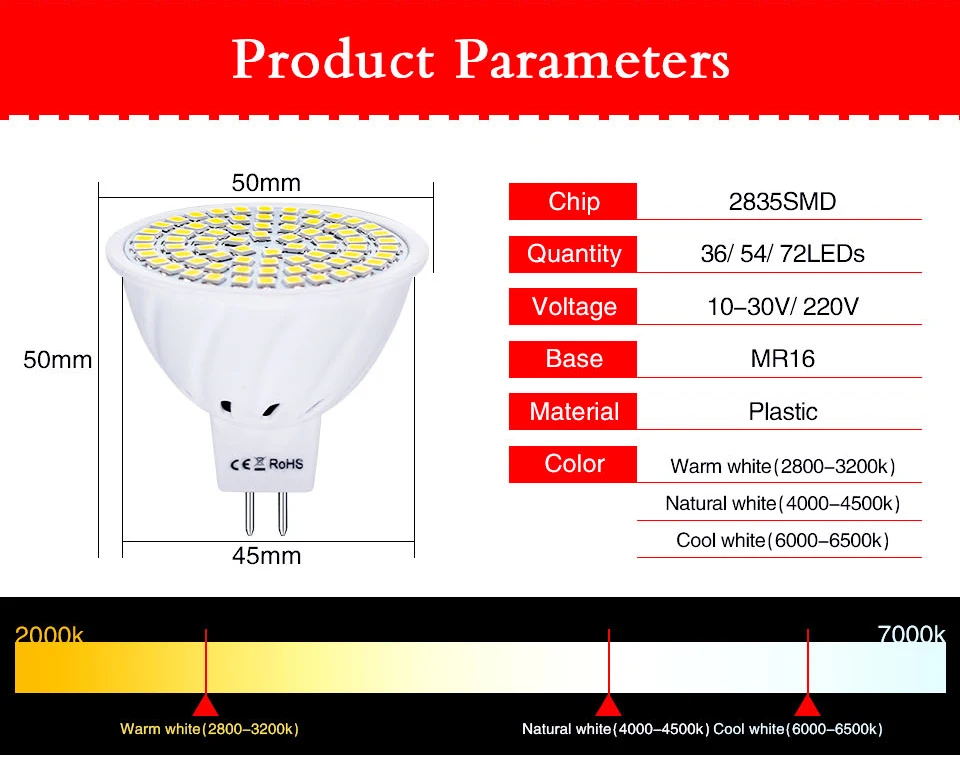 Product Parameters

50mm

50mm

CE RoHS

45mm

| Chip | 2835SMD |
|---|---|
| Quantity | 36/ 54/ 72LEDs |
| Voltage | 10–30V/ 220V |
| Base | MR16 |
| Material | Plastic |
| Color | Warm white(2800–3200k) |
| | Natural white(4000–4500k) |
| | Cool white(6000–6500k) |

2000k

7000k

Warm white(2800–3200k)

Natural white(4000–4500k) Cool white(6000–6500k)